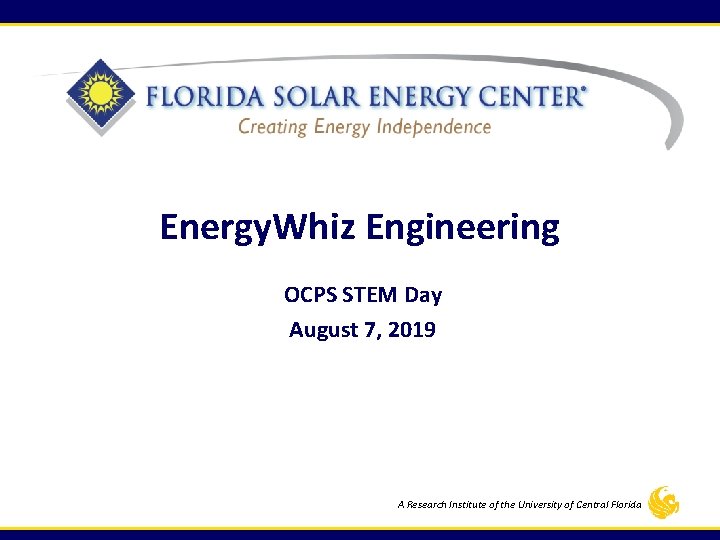 FLORIDA SOLAR ENERGY CENTER®
Creating Energy Independence

EnergyWhiz Engineering

OCPS STEM Day
August 7, 2019

A Research Institute of the University of Central Florida